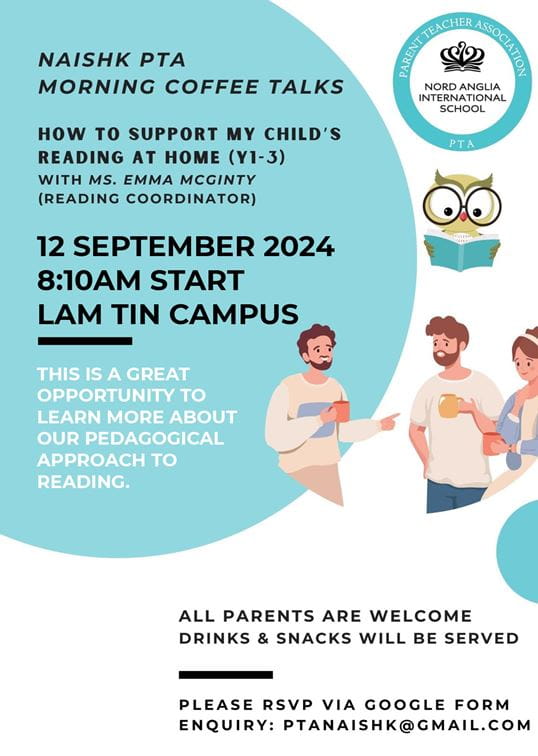 NAISHK PTA
MORNING COFFEE TALKS

PARENT TEACHER ASSOCIATION
NORD ANGLIA INTERNATIONAL SCHOOL
PTA

HOW TO SUPPORT MY CHILD'S READING AT HOME (Y1-3)
WITH MS. EMMA MCGINTY
(READING COORDINATOR)

12 SEPTEMBER 2024
8:10AM START
LAM TIN CAMPUS

THIS IS A GREAT OPPORTUNITY TO LEARN MORE ABOUT OUR PEDAGOGICAL APPROACH TO READING.

ALL PARENTS ARE WELCOME
DRINKS & SNACKS WILL BE SERVED

PLEASE RSVP VIA GOOGLE FORM
ENQUIRY: PTANAISHK@GMAIL.COM